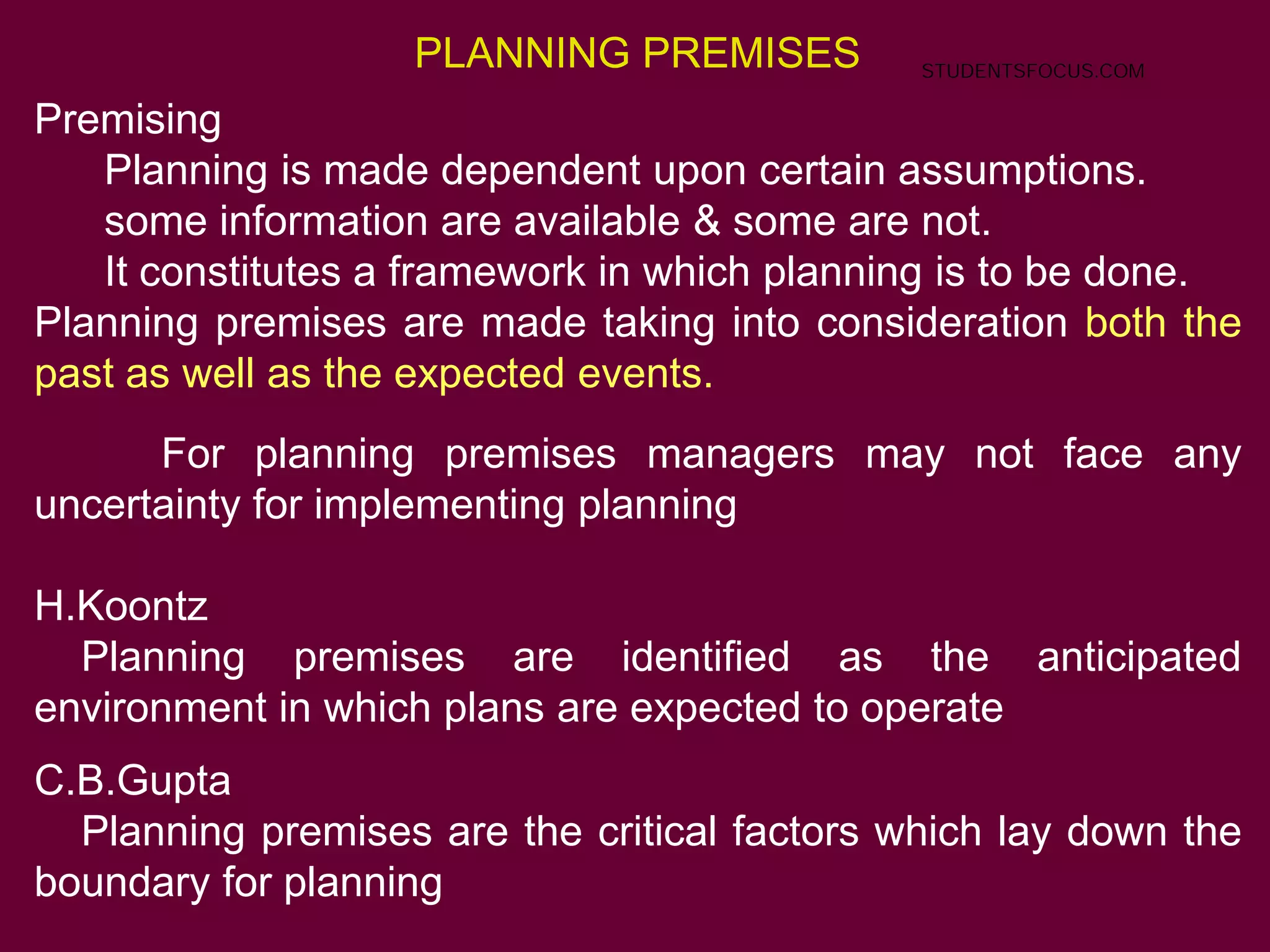 PLANNING PREMISES

STUDENTSFOCUS.COM

Premising

Planning is made dependent upon certain assumptions.

some information are available & some are not.

It constitutes a framework in which planning is to be done.

Planning premises are made taking into consideration both the past as well as the expected events.

For planning premises managers may not face any uncertainty for implementing planning

H.Koontz

Planning premises are identified as the anticipated environment in which plans are expected to operate

C.B.Gupta

Planning premises are the critical factors which lay down the boundary for planning